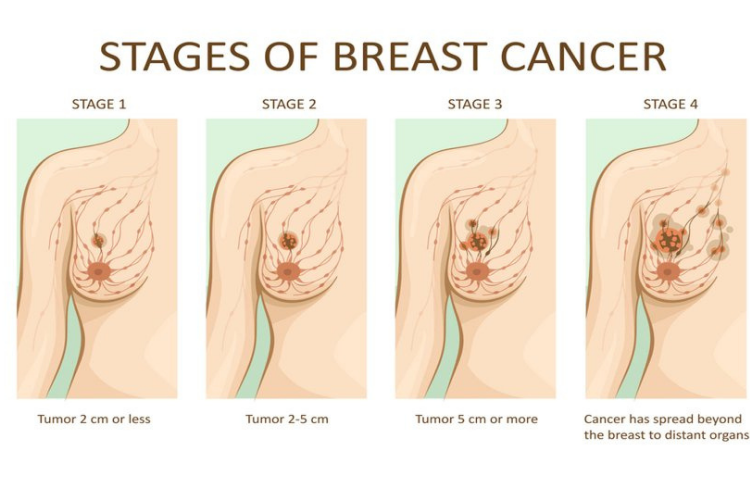 STAGES OF BREAST CANCER

STAGE 1

STAGE 2

STAGE 3

STAGE 4

Tumor 2 cm or less

Tumor 2-5 cm

Tumor 5 cm or more

Cancer has spread beyond the breast to distant organs